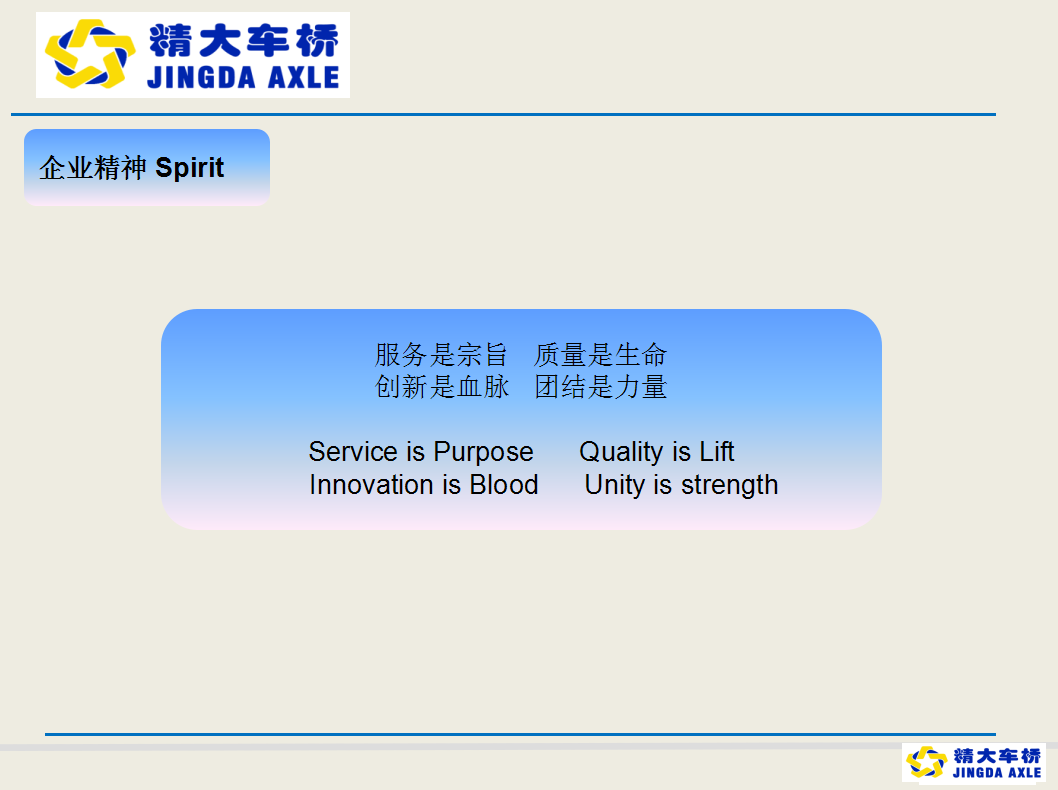 精大车桥
JINGDA AXLE

企业精神 Spirit

服务是宗旨 质量是生命
创新是血脉 团结是力量

Service is Purpose Quality is Lift
Innovation is Blood Unity is strength

精大车桥
JINGDA AXLE